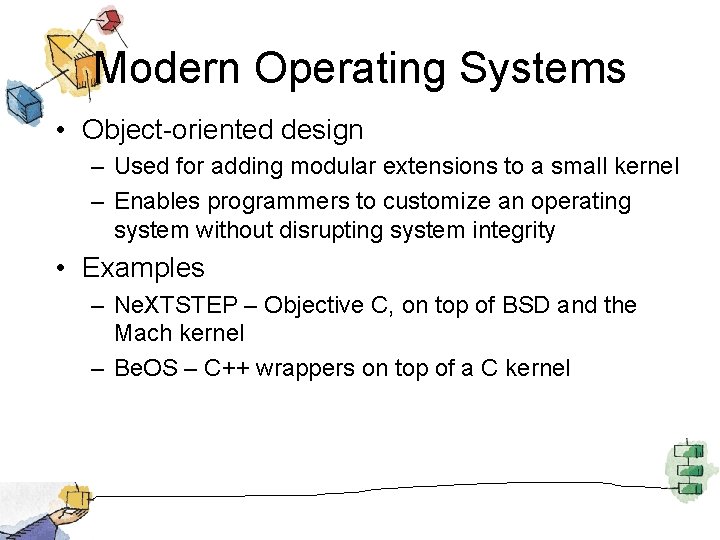 Modern Operating Systems

• Object-oriented design
  – Used for adding modular extensions to a small kernel
  – Enables programmers to customize an operating system without disrupting system integrity
• Examples
  – NeXTSTEP – Objective C, on top of BSD and the Mach kernel
  – BeOS – C++ wrappers on top of a C kernel